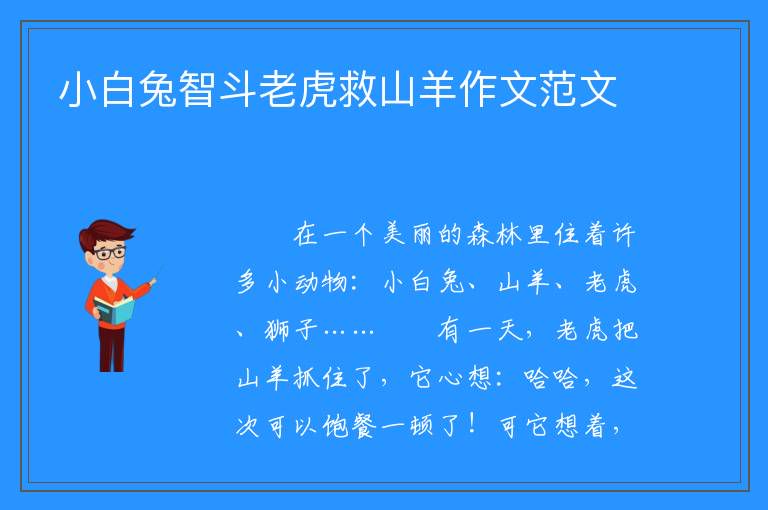 小白兔智斗老虎救山羊作文范文

在一个美丽的森林里住着许多小动物：小白兔、山羊、老虎、狮子……　　有一天，老虎把山羊抓住了，它心想：哈哈，这次可以饱餐一顿了！可它想着，